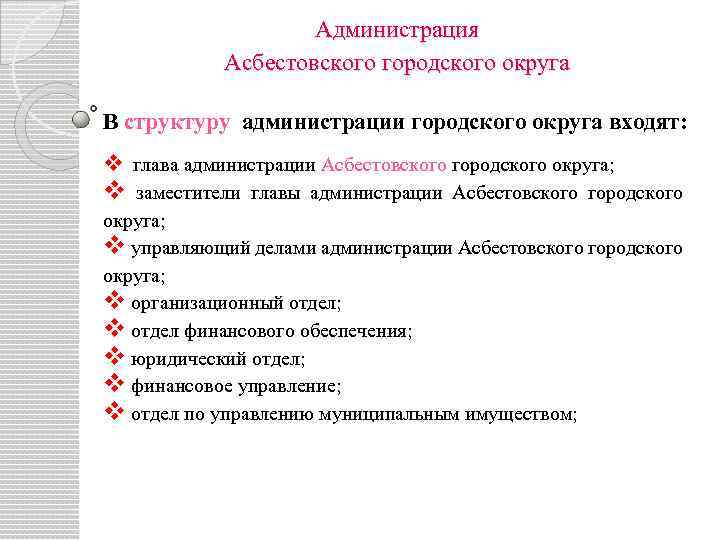 Администрация
Асбестовского городского округа

В структуру администрации городского округа входят:

❖ глава администрации Асбестовского городского округа;
❖ заместители главы администрации Асбестовского городского округа;
❖ управляющий делами администрации Асбестовского городского округа;
❖ организационный отдел;
❖ отдел финансового обеспечения;
❖ юридический отдел;
❖ финансовое управление;
❖ отдел по управлению муниципальным имуществом;